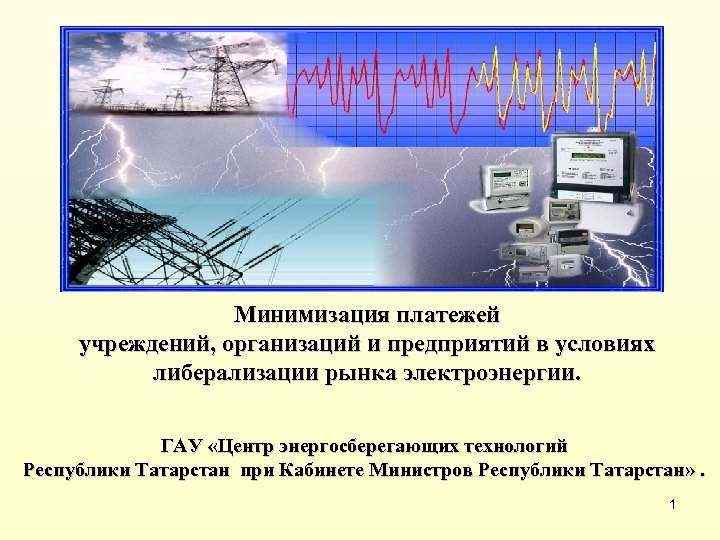 Минимизация платежей учреждений, организаций и предприятий в условиях либерализации рынка электроэнергии.

ГАУ «Центр энергосберегающих технологий Республики Татарстан при Кабинете Министров Республики Татарстан» .

1